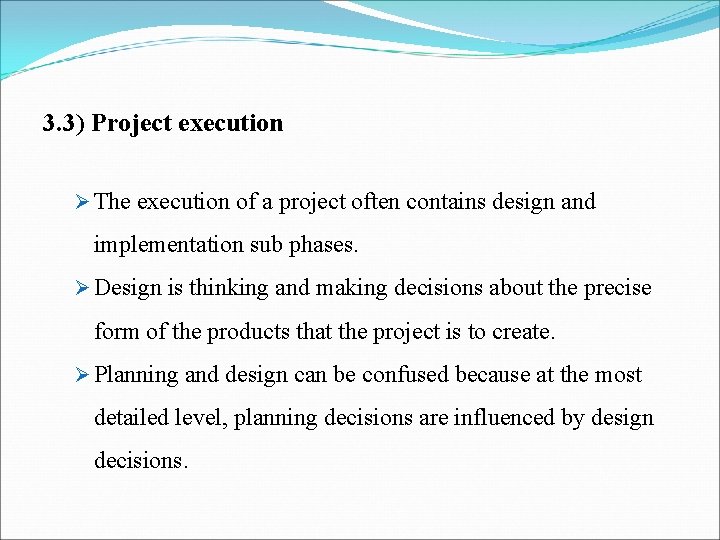 3.3) Project execution

➢ The execution of a project often contains design and implementation sub phases.

➢ Design is thinking and making decisions about the precise form of the products that the project is to create.

➢ Planning and design can be confused because at the most detailed level, planning decisions are influenced by design decisions.